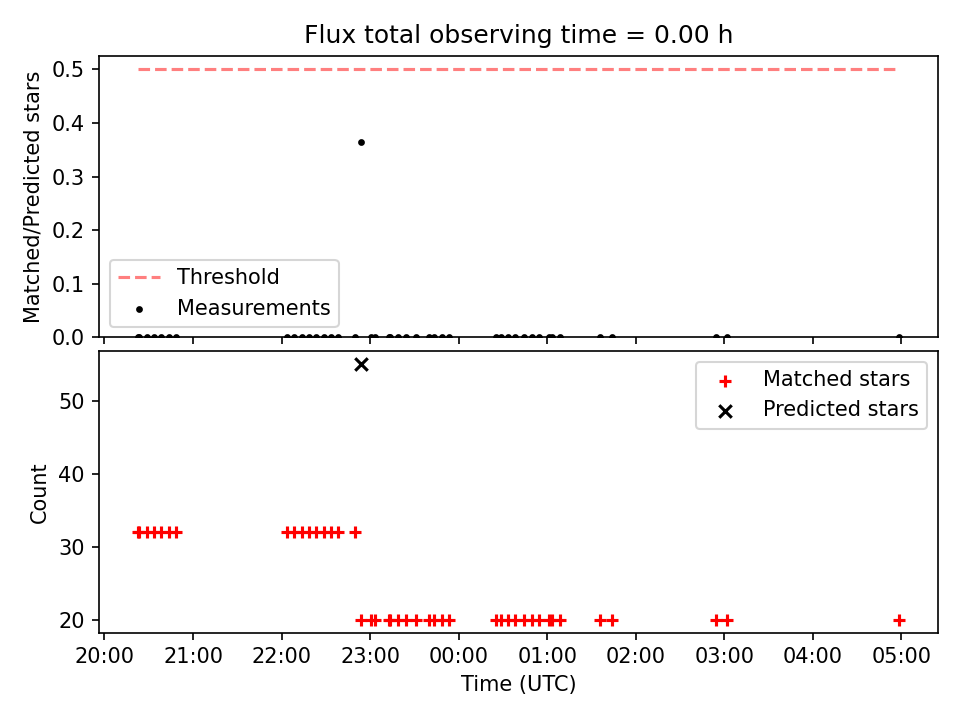 Flux total observing time = 0.00 h

Matched/Predicted stars

0.5
0.4
0.3
0.2
0.1
0.0

Threshold
Measurements

Count

50
40
30
20

Matched stars
Predicted stars

20:00 21:00 22:00 23:00 00:00 01:00 02:00 03:00 04:00 05:00

Time (UTC)